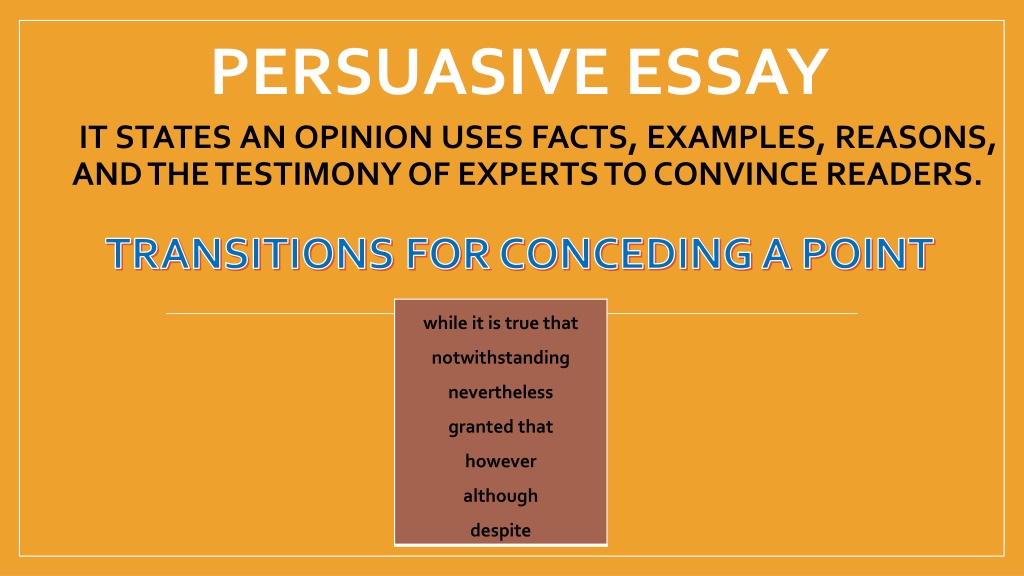 PERSUASIVE ESSAY

IT STATES AN OPINION USES FACTS, EXAMPLES, REASONS, AND THE TESTIMONY OF EXPERTS TO CONVINCE READERS.

TRANSITIONS FOR CONCEDING A POINT

while it is true that
notwithstanding
nevertheless
granted that
however
although
despite